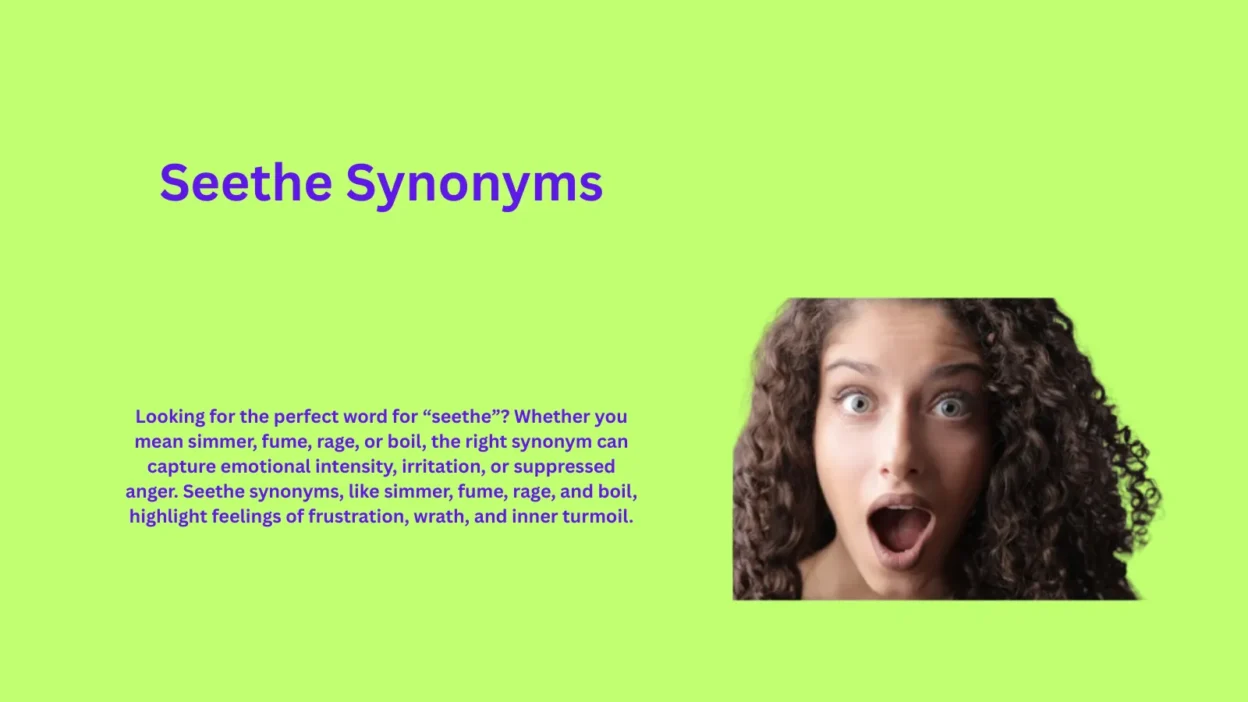 Seethe Synonyms

Looking for the perfect word for “seethe”? Whether you mean simmer, fume, rage, or boil, the right synonym can capture emotional intensity, irritation, or suppressed anger. Seethe synonyms, like simmer, fume, rage, and boil, highlight feelings of frustration, wrath, and inner turmoil.